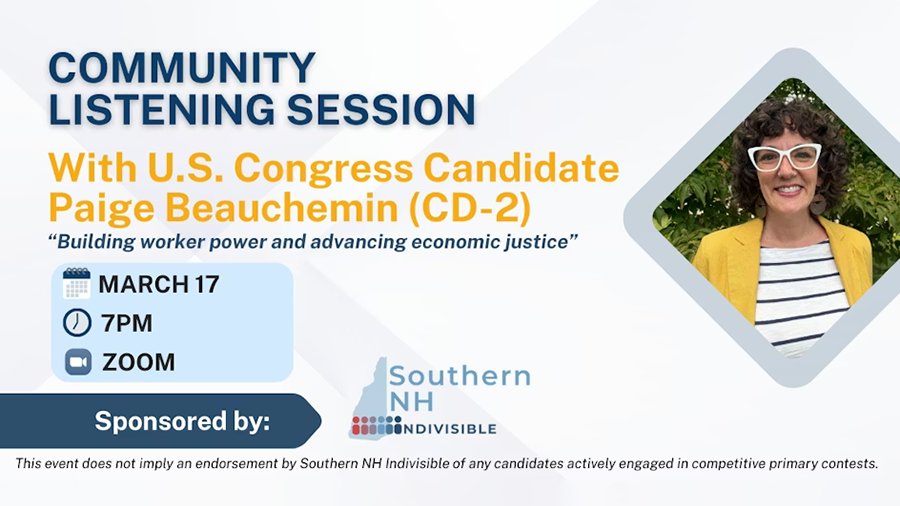 COMMUNITY LISTENING SESSION

With U.S. Congress Candidate Paige Beauchemin (CD-2)

"Building worker power and advancing economic justice"

MARCH 17

7PM

ZOOM

Sponsored by:

Southern NH INDIVISIBLE

This event does not imply an endorsement by Southern NH Indivisible of any candidates actively engaged in competitive primary contests.